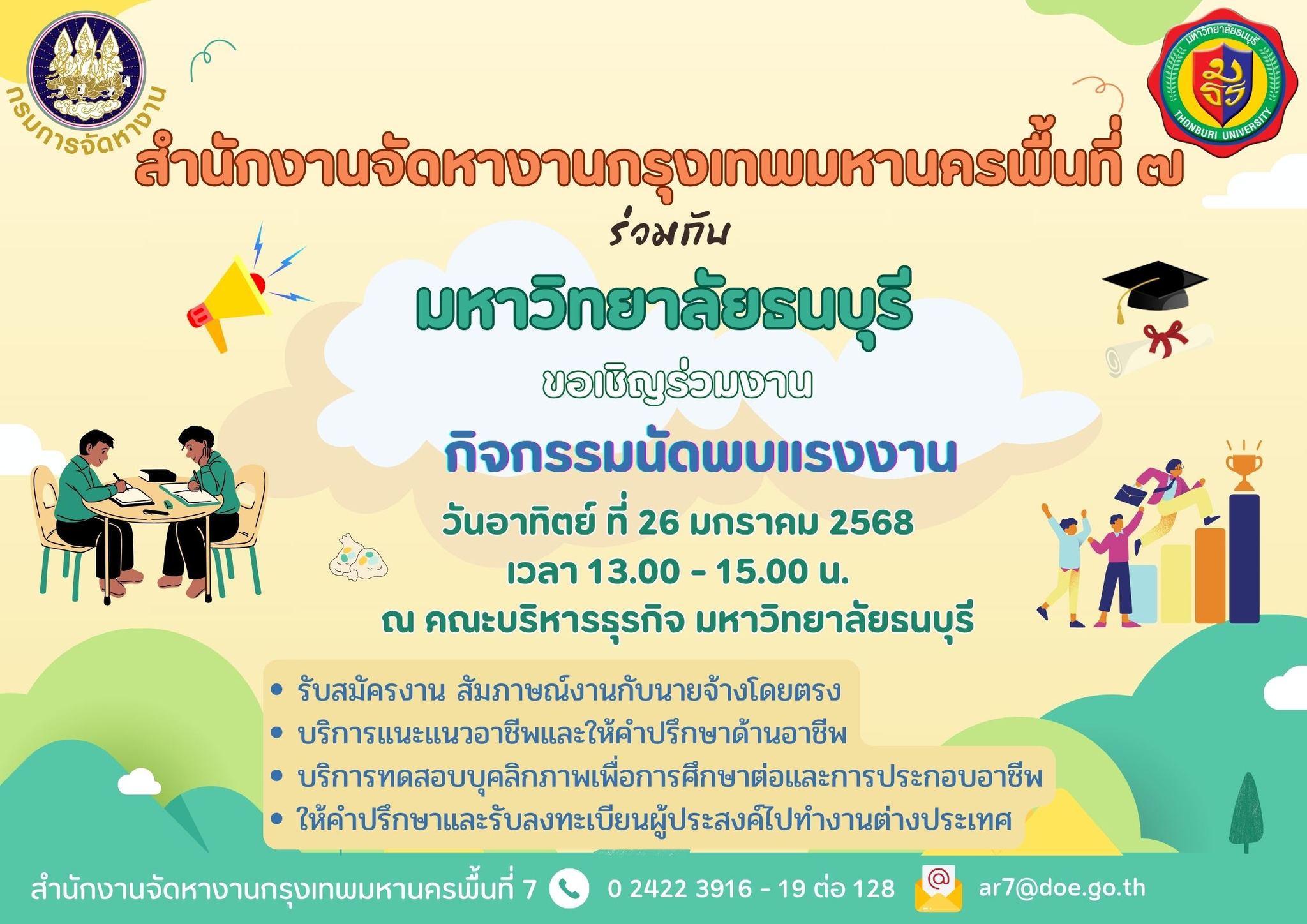 กรมการจัดหางาน

มหาวิทยาลัยธนบุรี
THONBURI UNIVERSITY

สำนักงานจัดหางานกรุงเทพมหานครพื้นที่ ๗

ร่วมกับ

มหาวิทยาลัยธนบุรี

ขอเชิญร่วมงาน

กิจกรรมนัดพบแรงงาน

วันอาทิตย์ ที่ 26 มกราคม 2568
เวลา 13.00 - 15.00 น.
ณ คณะบริหารธุรกิจ มหาวิทยาลัยธนบุรี

• รับสมัครงาน สัมภาษณ์งานกับนายจ้างโดยตรง
• บริการแนะแนวอาชีพและให้คำปรึกษาด้านอาชีพ
• บริการทดสอบบุคลิกภาพเพื่อการศึกษาต่อและการประกอบอาชีพ
• ให้คำปรึกษาและรับลงทะเบียนผู้ประสงค์ไปทำงานต่างประเทศ

สำนักงานจัดหางานกรุงเทพมหานครพื้นที่ 7 0 2422 3916 - 19 ต่อ 128 ar7@doe.go.th